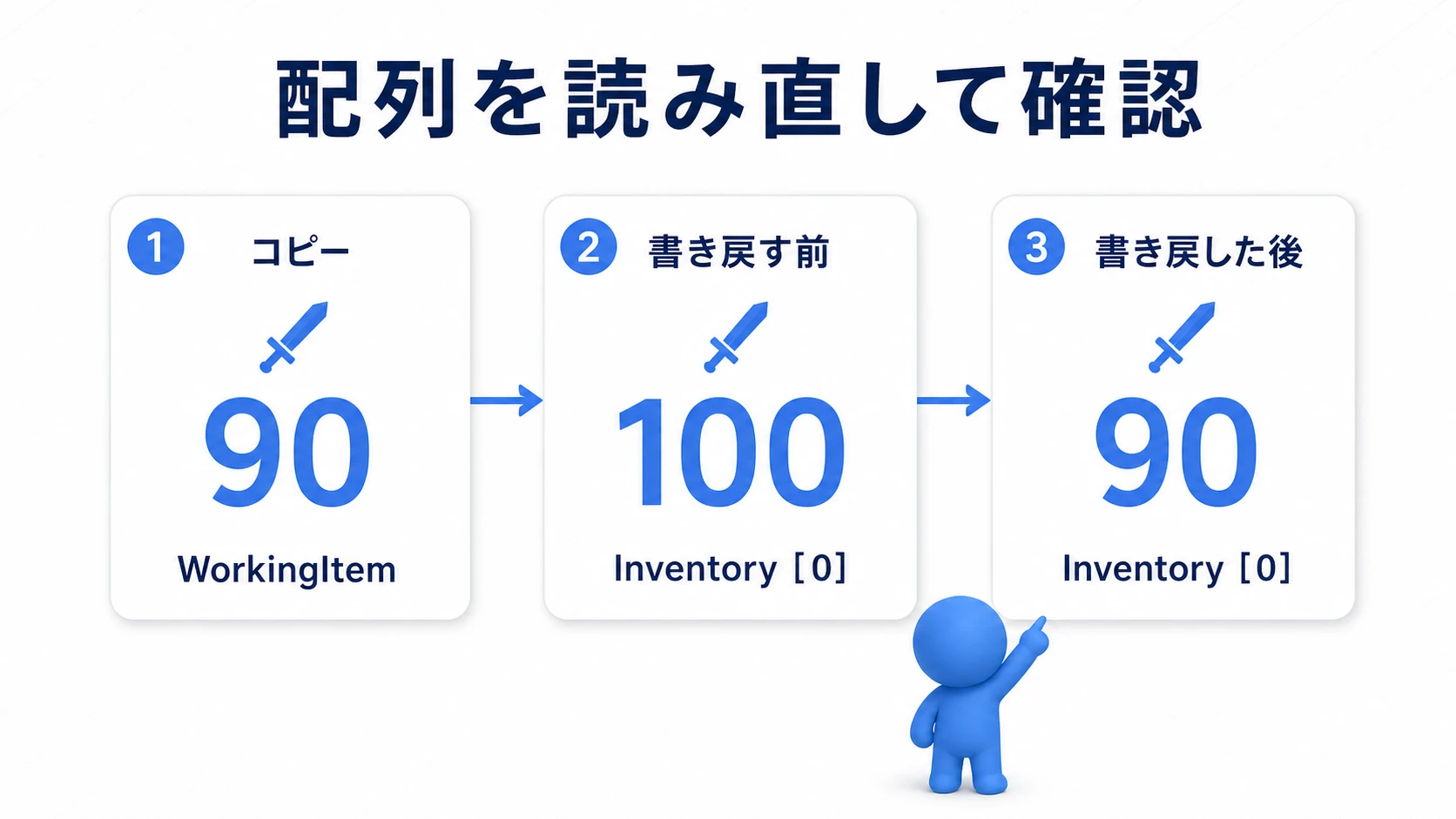 配列を読み直して確認

1 コピー

90

WorkingItem

2 書き戻す前

100

Inventory [0]

3 書き戻した後

90

Inventory [0]